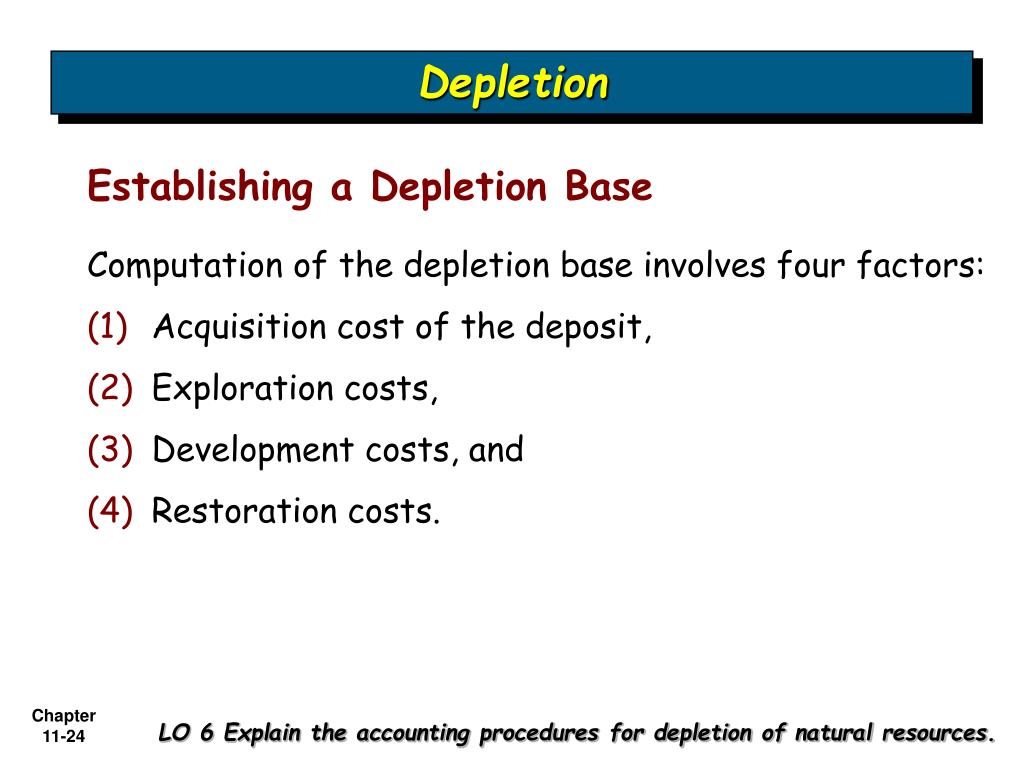 Depletion

Establishing a Depletion Base

Computation of the depletion base involves four factors:

(1) Acquisition cost of the deposit,

(2) Exploration costs,

(3) Development costs, and

(4) Restoration costs.

Chapter 11-24

LO 6 Explain the accounting procedures for depletion of natural resources.